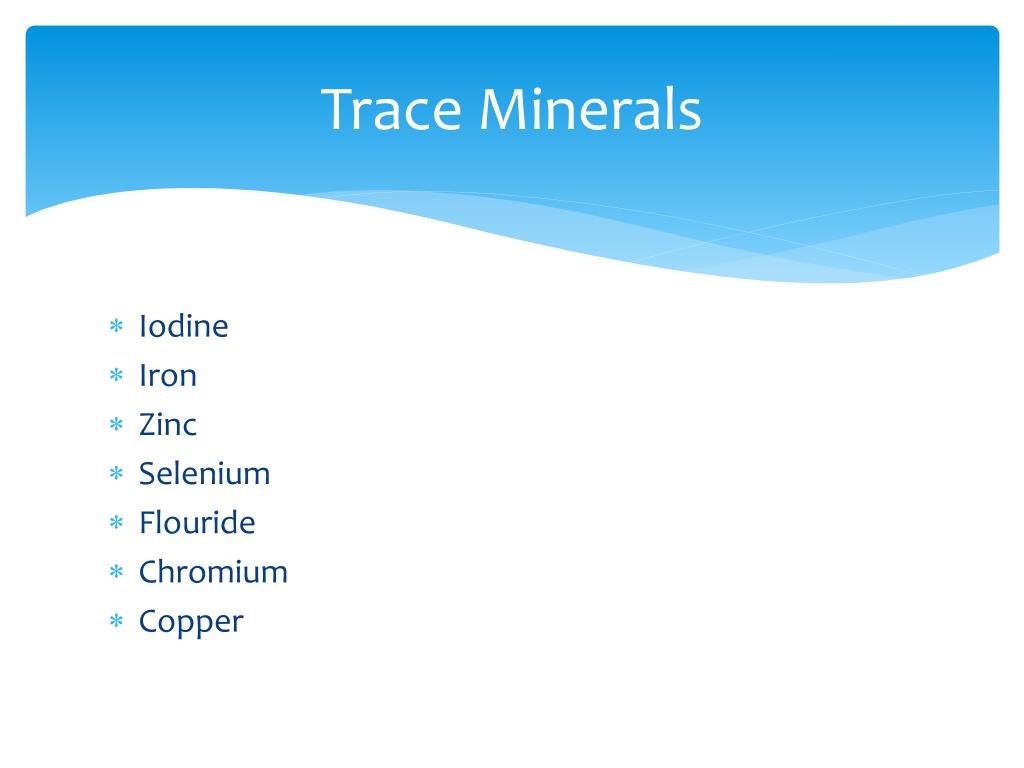 Trace Minerals

* Iodine
* Iron
* Zinc
* Selenium
* Flouride
* Chromium
* Copper